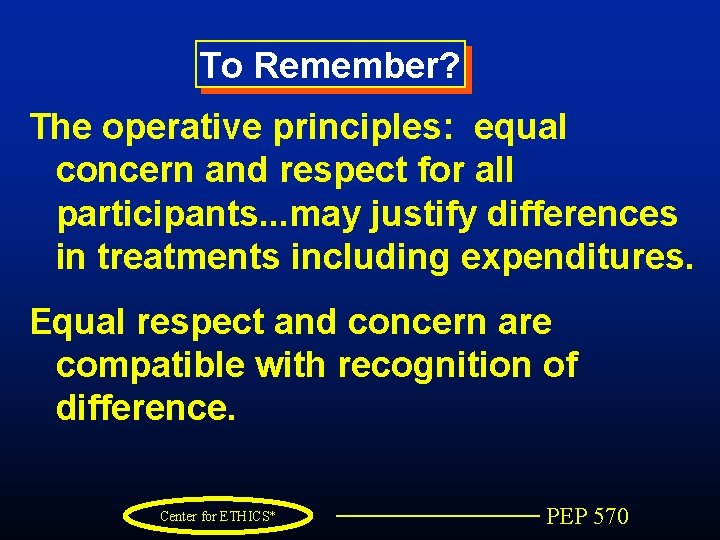 To Remember?

The operative principles: equal concern and respect for all participants...may justify differences in treatments including expenditures.

Equal respect and concern are compatible with recognition of difference.

Center for ETHICS*

PEP 570